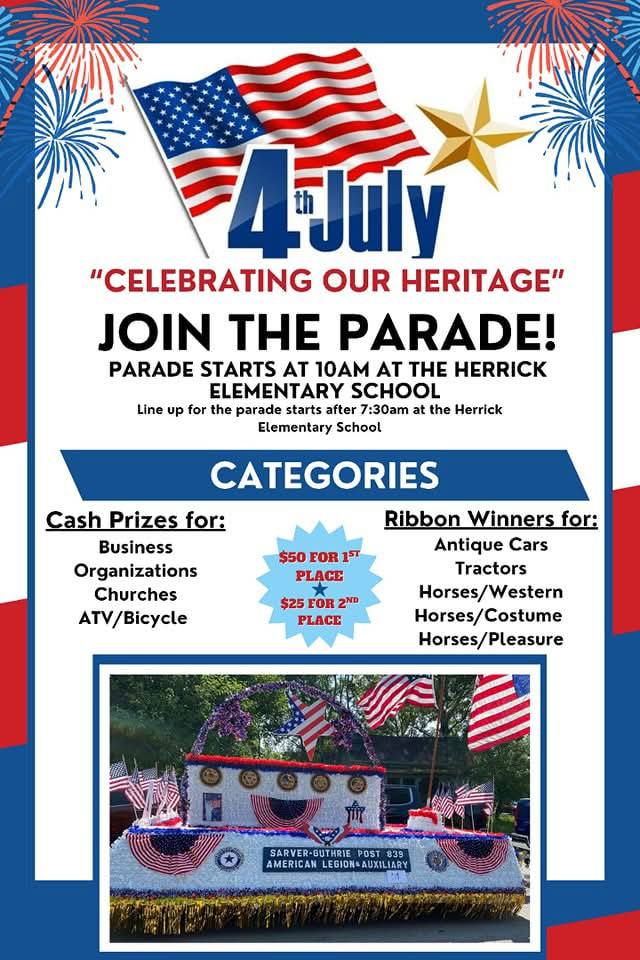 4th July

"CELEBRATING OUR HERITAGE"

JOIN THE PARADE!

PARADE STARTS AT 10AM AT THE HERRICK ELEMENTARY SCHOOL

Line up for the parade starts after 7:30am at the Herrick Elementary School

CATEGORIES

Cash Prizes for:
Business
Organizations
Churches
ATV/Bicycle

$50 FOR 1ST PLACE
$25 FOR 2ND PLACE

Ribbon Winners for:
Antique Cars
Tractors
Horses/Western
Horses/Costume
Horses/Pleasure

SARVER-GUTHRIE POST 839
AMERICAN LEGION & AUXILIARY